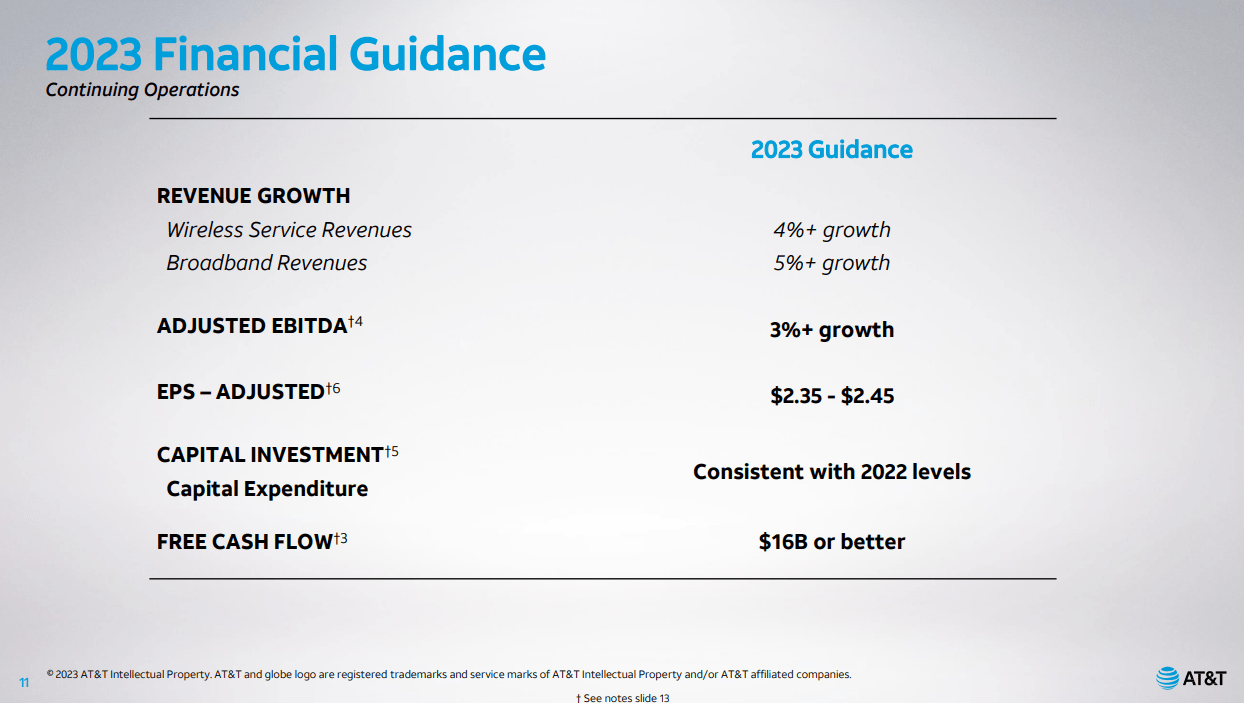 2023 Financial Guidance
Continuing Operations

| | 2023 Guidance |
|---|---|
| REVENUE GROWTH | |
| Wireless Service Revenues | 4%+ growth |
| Broadband Revenues | 5%+ growth |
| ADJUSTED EBITDA$^{†4}$ | 3%+ growth |
| EPS – ADJUSTED$^{†6}$ | \$2.35 - \$2.45 |
| CAPITAL INVESTMENT$^{†5}$ Capital Expenditure | Consistent with 2022 levels |
| FREE CASH FLOW$^{†3}$ | \$16B or better |

11 © 2023 AT&T Intellectual Property. AT&T and globe logo are registered trademarks and service marks of AT&T Intellectual Property and/or AT&T affiliated companies.

† See notes slide 13

AT&T